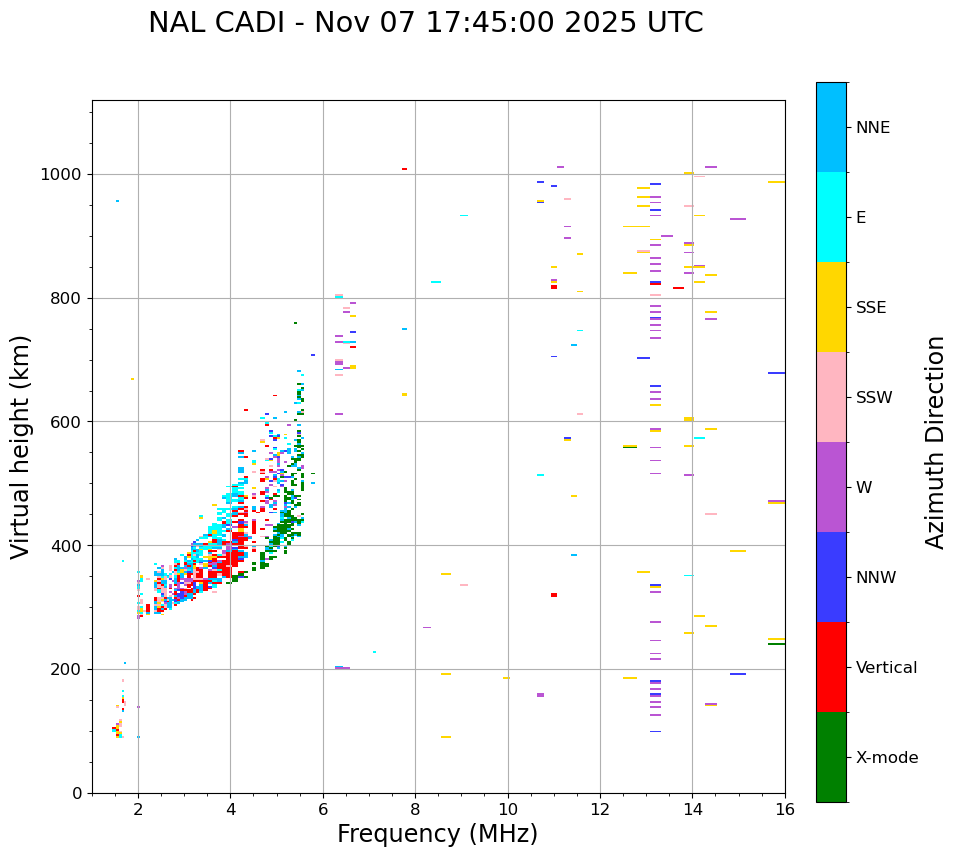 NAL CADI - Nov 07 17:45:00 2025 UTC

Virtual height (km)

1000
800
600
400
200
0

2
4
6
8
10
12
14
16

Frequency (MHz)

NNE
E
SSE
SSW
W
NNW
Vertical
X-mode

Azimuth Direction